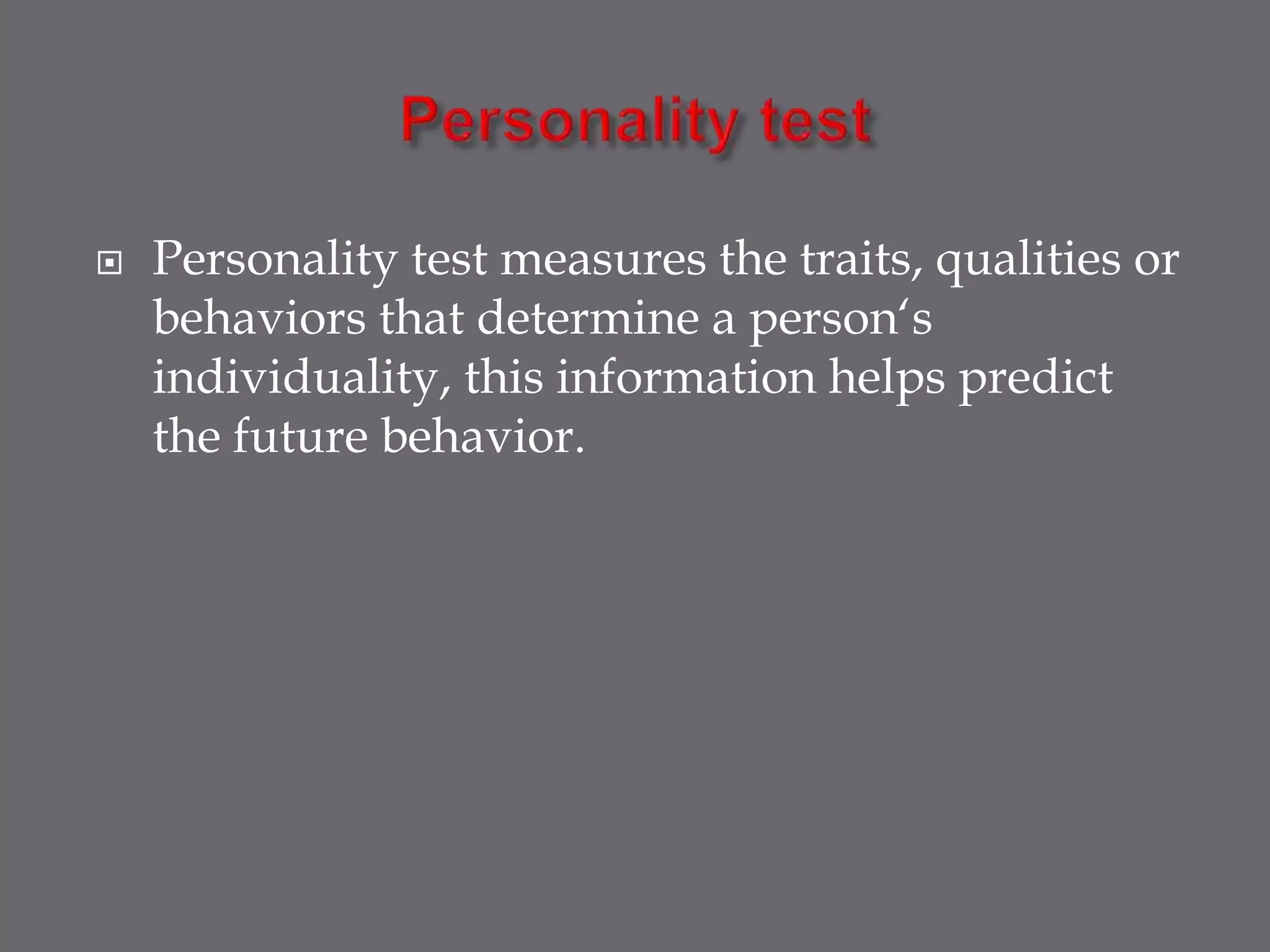 Personality test

Personality test measures the traits, qualities or behaviors that determine a person‘s individuality, this information helps predict the future behavior.